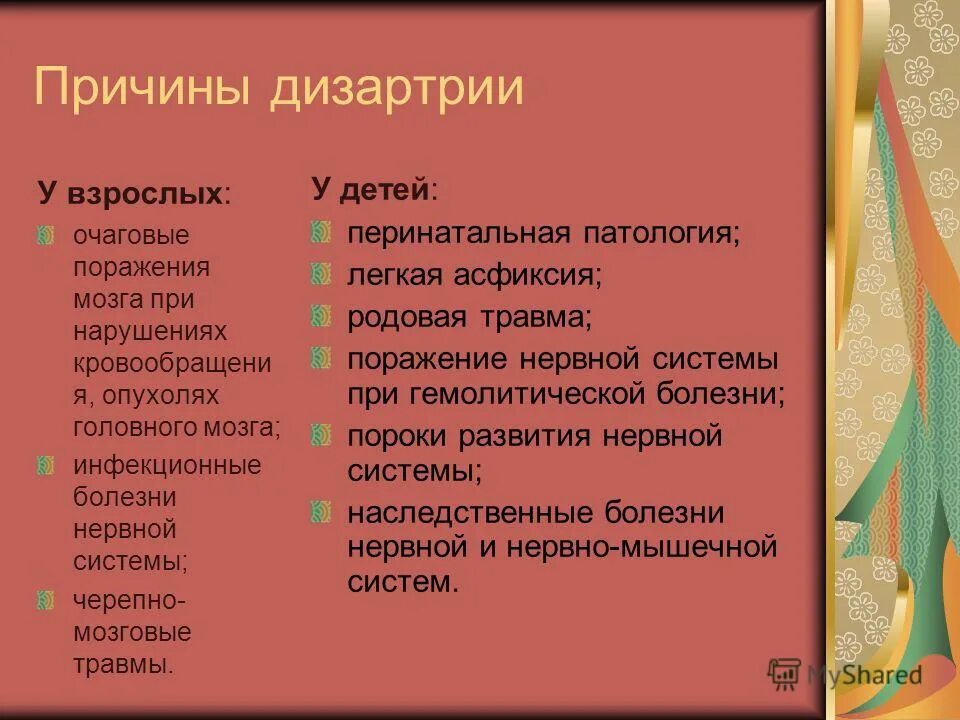 Причины дизартрии

У взрослых:
очаговые поражения мозга при нарушениях кровообращени я, опухолях головного мозга;
инфекционные болезни нервной системы;
черепно-мозговые травмы.

У детей:
перинатальная патология;
легкая асфиксия;
родовая травма;
поражение нервной системы при гемолитической болезни;
пороки развития нервной системы;
наследственные болезни нервной и нервно-мышечной систем.

MyShared